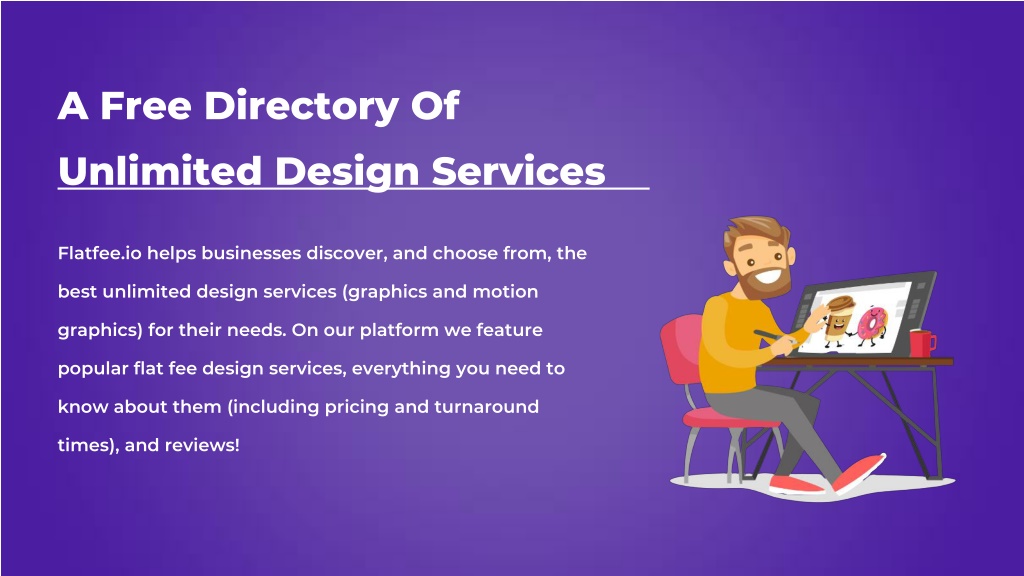 A Free Directory Of

Unlimited Design Services

Flatfee.io helps businesses discover, and choose from, the best unlimited design services (graphics and motion graphics) for their needs. On our platform we feature popular flat fee design services, everything you need to know about them (including pricing and turnaround times), and reviews!